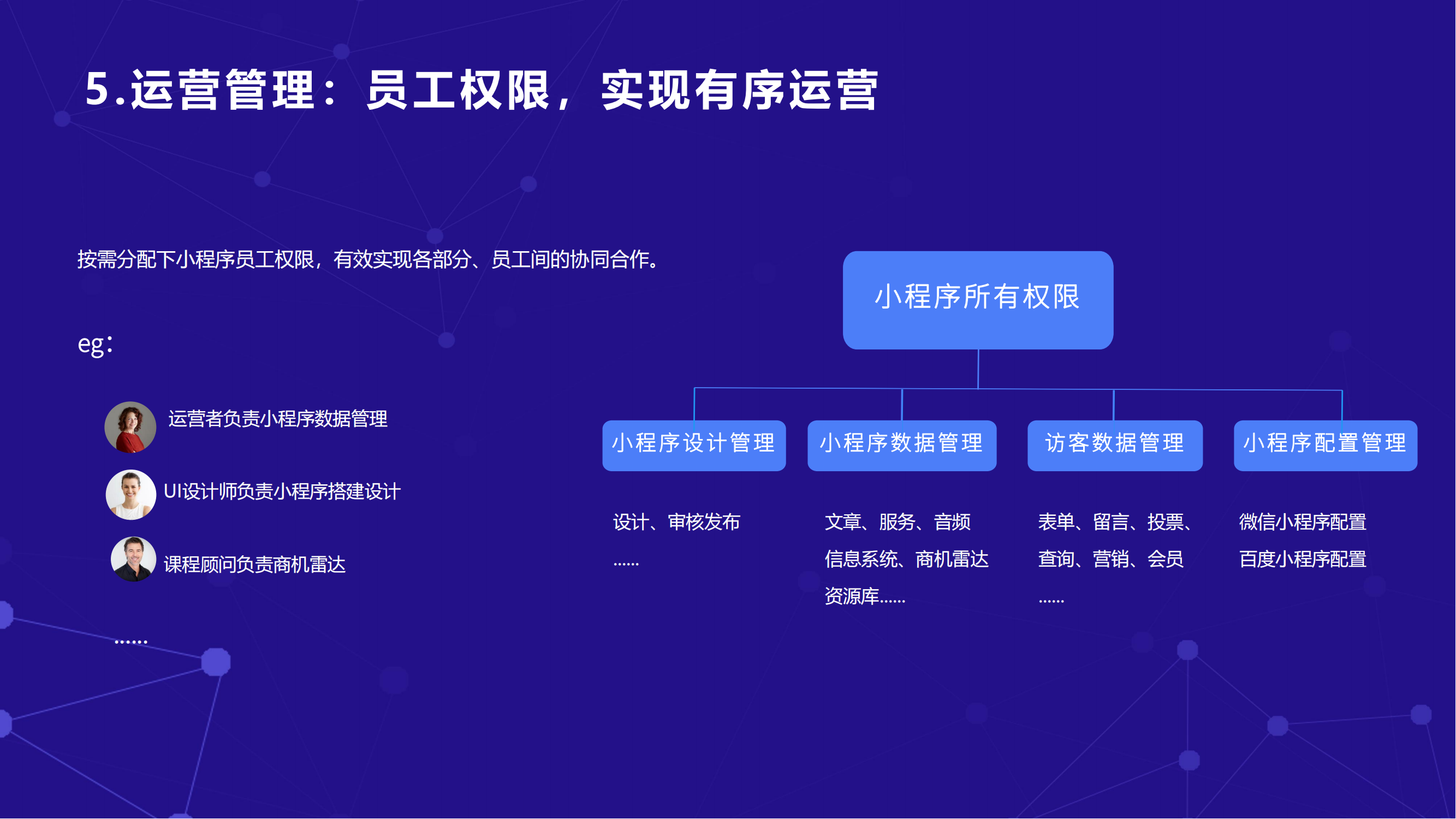 5.运营管理：员工权限，实现有序运营

按需分配下小程序员工权限，有效实现各部分、员工间的协同合作。

eg：

运营者负责小程序数据管理

UI设计师负责小程序搭建设计

课程顾问负责商机雷达

……

小程序所有权限

小程序设计管理

设计、审核发布

……

小程序数据管理

文章、服务、音频

信息系统、商机雷达

资源库……

访客数据管理

表单、留言、投票、

查询、营销、会员

……

小程序配置管理

微信小程序配置

百度小程序配置